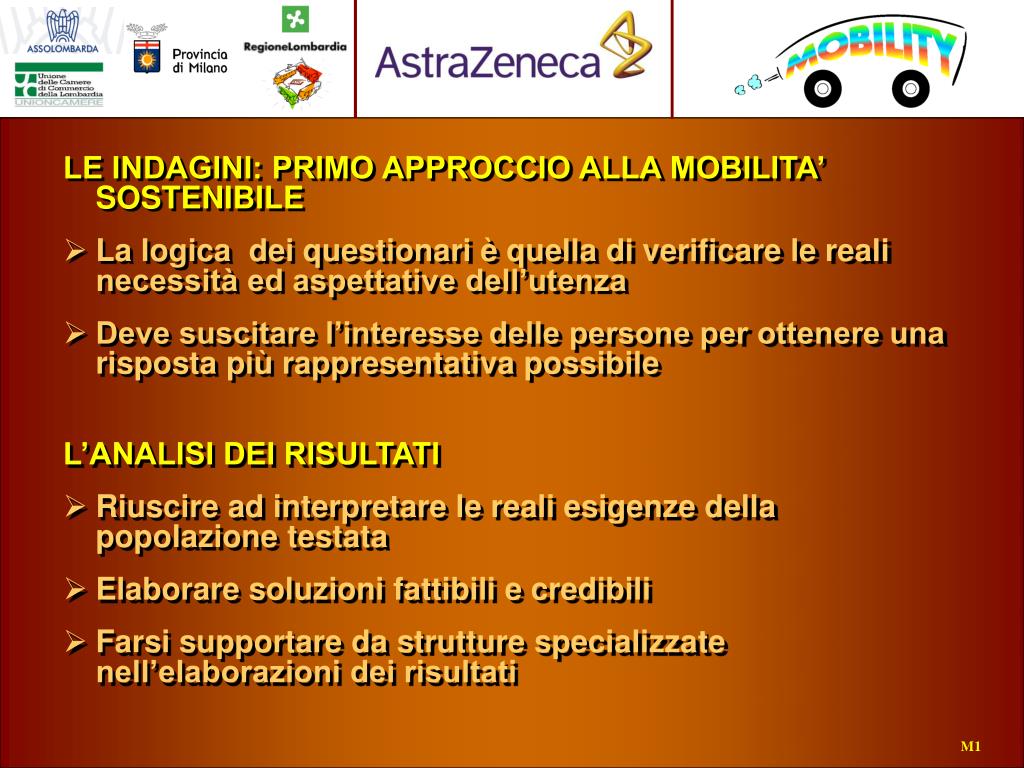 ASSOLOMBARDA

Unione delle Camere di Commercio della Lombardia
UNIONCAMERE

Provincia di Milano

RegioneLombardia

AstraZeneca

MOBILITY

LE INDAGINI: PRIMO APPROCCIO ALLA MOBILITA' SOSTENIBILE

➢ La logica dei questionari è quella di verificare le reali necessità ed aspettative dell'utenza

➢ Deve suscitare l'interesse delle persone per ottenere una risposta più rappresentativa possibile

L'ANALISI DEI RISULTATI

➢ Riuscire ad interpretare le reali esigenze della popolazione testata

➢ Elaborare soluzioni fattibili e credibili

➢ Farsi supportare da strutture specializzate nell'elaborazioni dei risultati

M1